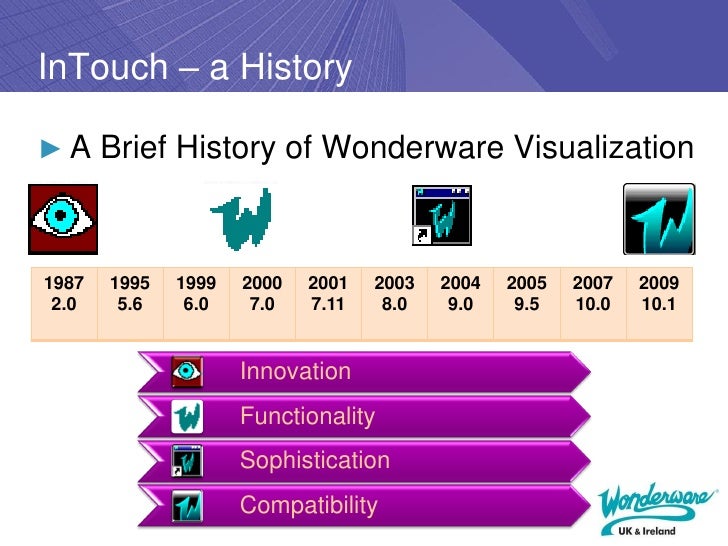 InTouch – a History

► A Brief History of Wonderware Visualization

| 1987 2.0 | 1995 5.6 | 1999 6.0 | 2000 7.0 | 2001 7.11 | 2003 8.0 | 2004 9.0 | 2005 9.5 | 2007 10.0 | 2009 10.1 |
|---|---|---|---|---|---|---|---|---|---|

Innovation

Functionality

Sophistication

Compatibility

Wonderware UK & Ireland